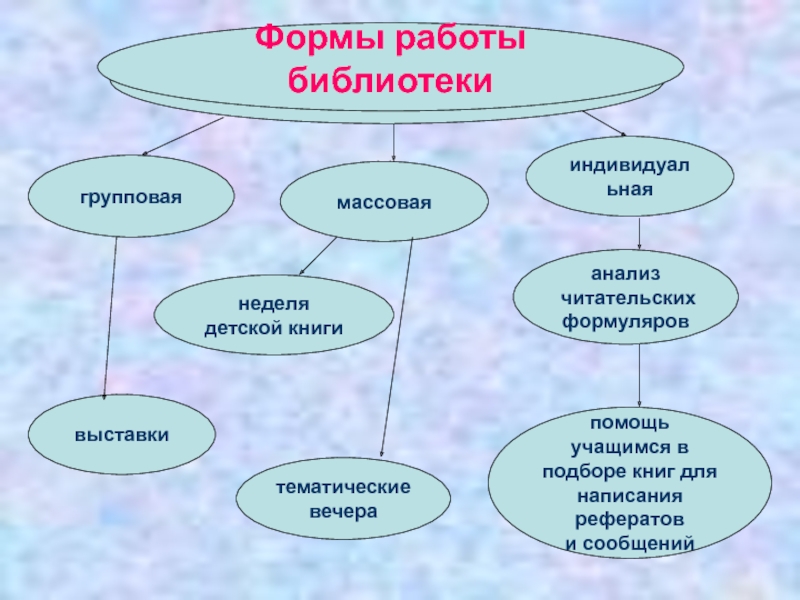 Формы работы библиотеки

групповая

массовая

индивидуальная

неделя детской книги

анализ читательских формуляров

выставки

тематические вечера

помощь учащимся в подборе книг для написания рефератов и сообщений